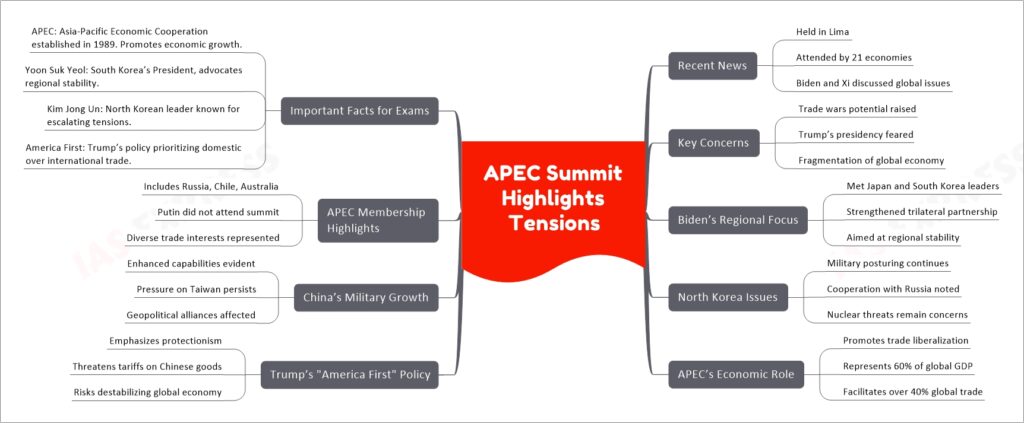 APEC Summit Highlights Tensions

Recent News
Held in Lima
Attended by 21 economies
Biden and Xi discussed global issues

Key Concerns
Trade wars potential raised
Trump's presidency feared
Fragmentation of global economy

Biden's Regional Focus
Met Japan and South Korea leaders
Strengthened trilateral partnership
Aimed at regional stability

North Korea Issues
Military posturing continues
Cooperation with Russia noted
Nuclear threats remain concerns

APEC's Economic Role
Promotes trade liberalization
Represents 60% of global GDP
Facilitates over 40% global trade

Important Facts for Exams
APEC: Asia-Pacific Economic Cooperation established in 1989. Promotes economic growth.
Yoon Suk Yeol: South Korea's President, advocates regional stability.
Kim Jong Un: North Korean leader known for escalating tensions.
America First: Trump's policy prioritizing domestic over international trade.

APEC Membership Highlights
Includes Russia, Chile, Australia
Putin did not attend summit
Diverse trade interests represented

China's Military Growth
Enhanced capabilities evident
Pressure on Taiwan persists
Geopolitical alliances affected

Trump's "America First" Policy
Emphasizes protectionism
Threatens tariffs on Chinese goods
Risks destabilizing global economy